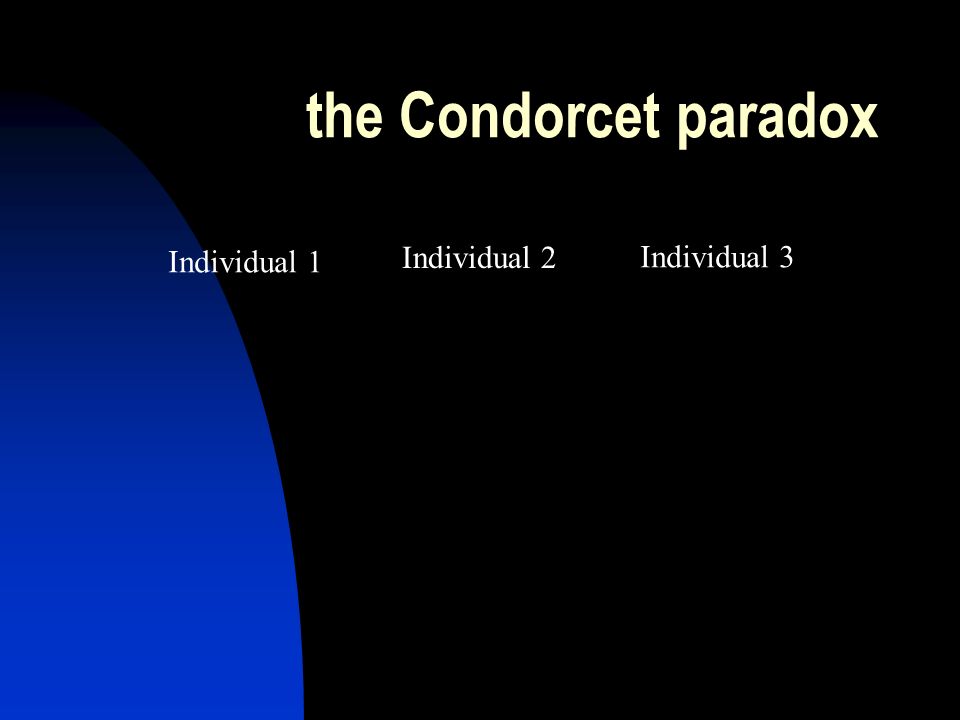 the Condorcet paradox

Individual 1

Individual 2

Individual 3